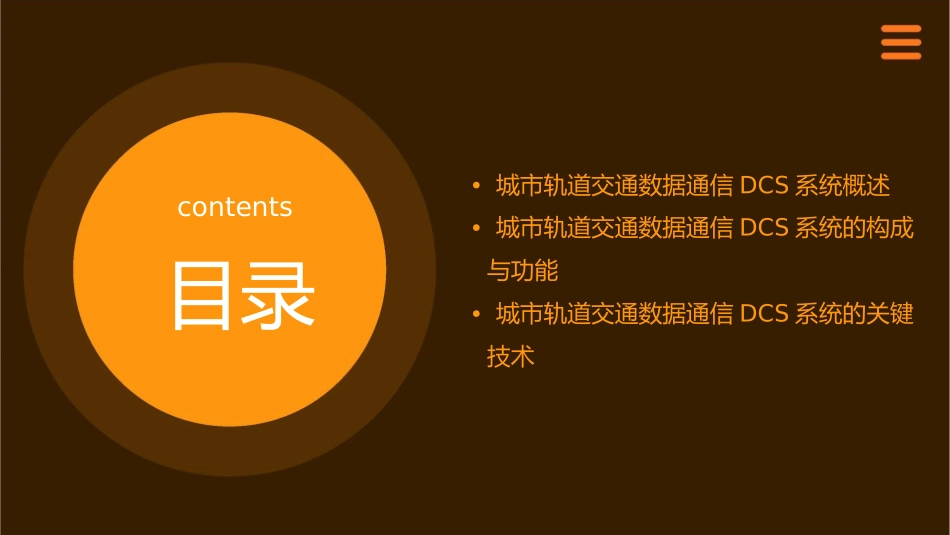 contents

目录

• 城市轨道交通数据通信 DCS 系统概述
• 城市轨道交通数据通信 DCS 系统的构成与功能
• 城市轨道交通数据通信 DCS 系统的关键技术